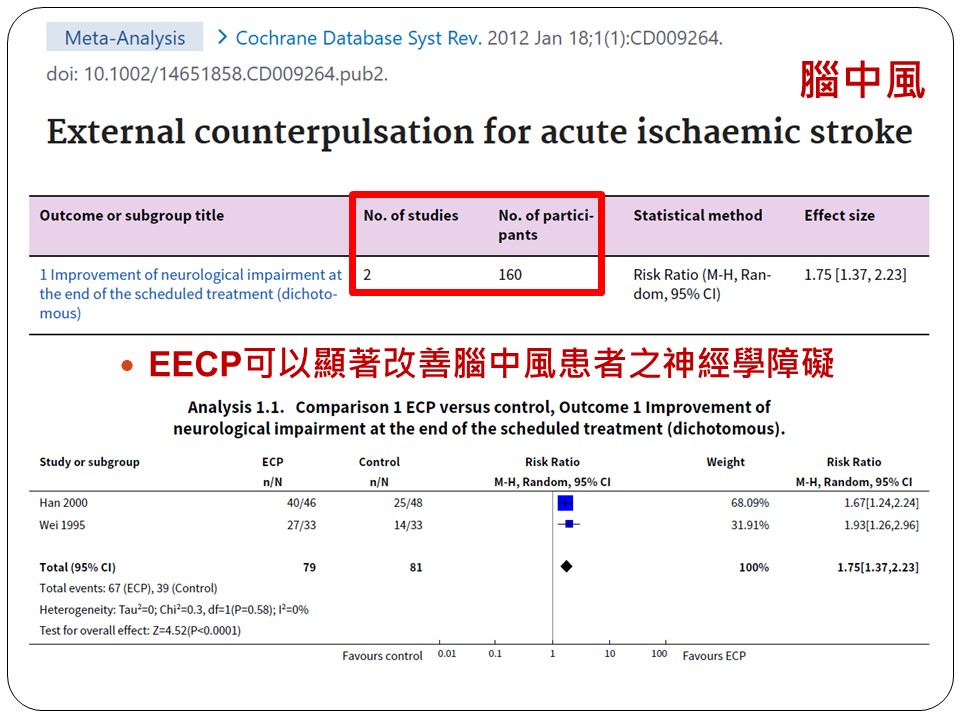 Meta-Analysis > Cochrane Database Syst Rev. 2012 Jan 18;1(1):CD009264.

doi: 10.1002/14651858.CD009264.pub2.

腦中風

External counterpulsation for acute ischaemic stroke

| Outcome or subgroup title | No. of studies | No. of participants | Statistical method | Effect size |
|---|---|---|---|---|
| 1 Improvement of neurological impairment at the end of the scheduled treatment (dichotomous) | 2 | 160 | Risk Ratio (M-H, Random, 95% CI) | 1.75 [1.37, 2.23] |

• EECP可以顯著改善腦中風患者之神經學障礙

Analysis 1.1. Comparison 1 ECP versus control, Outcome 1 Improvement of neurological impairment at the end of the scheduled treatment (dichotomous).

| Study or subgroup | ECP n/N | Control n/N | Risk Ratio M-H, Random, 95% CI | Weight | Risk Ratio M-H, Random, 95% CI |
|---|---|---|---|---|---|
| Han 2000 | 40/46 | 25/48 | | 68.09% | 1.67[1.24,2.24] |
| Wei 1995 | 27/33 | 14/33 | | 31.91% | 1.93[1.26,2.96] |
| Total (95% CI) | 79 | 81 | | 100% | 1.75[1.37,2.23] |

Total events: 67 (ECP), 39 (Control)

Heterogeneity: Tau²=0; Chi²=0.3, df=1(P=0.58); I²=0%

Test for overall effect: Z=4.52(P<0.0001)

Favours control 0.01 0.1 1 10 100 Favours ECP